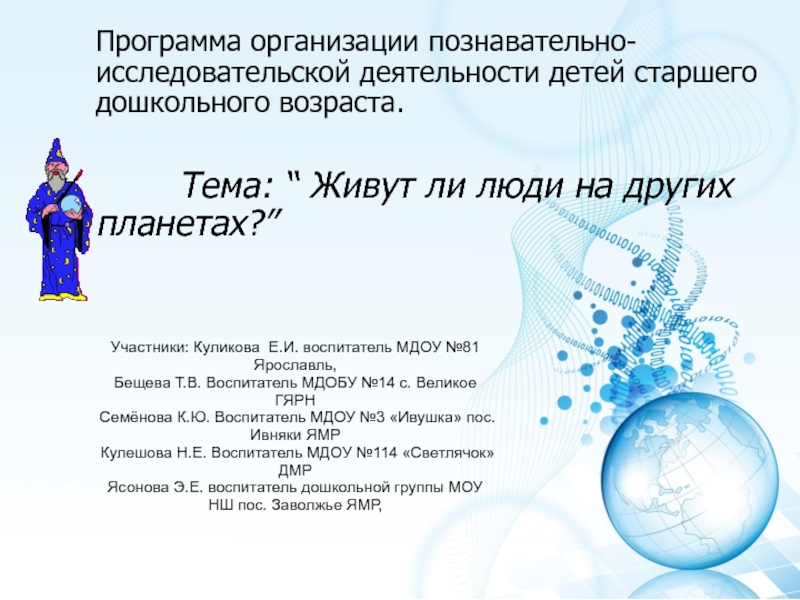 Программа организации познавательно-исследовательской деятельности детей старшего дошкольного возраста.

Тема: “ Живут ли люди на других планетах?”

Участники: Куликова Е.И. воспитатель МДОУ №81 Ярославль,
Бещева Т.В. Воспитатель МДОБУ №14 с. Великое ГЯРН
Семёнова К.Ю. Воспитатель МДОУ №3 «Ивушка» пос. Ивняки ЯМР
Кулешова Н.Е. Воспитатель МДОУ №114 «Светлячок» ДМР
Ясонова Э.Е. воспитатель дошкольной группы МОУ НШ пос. Заволжье ЯМР,